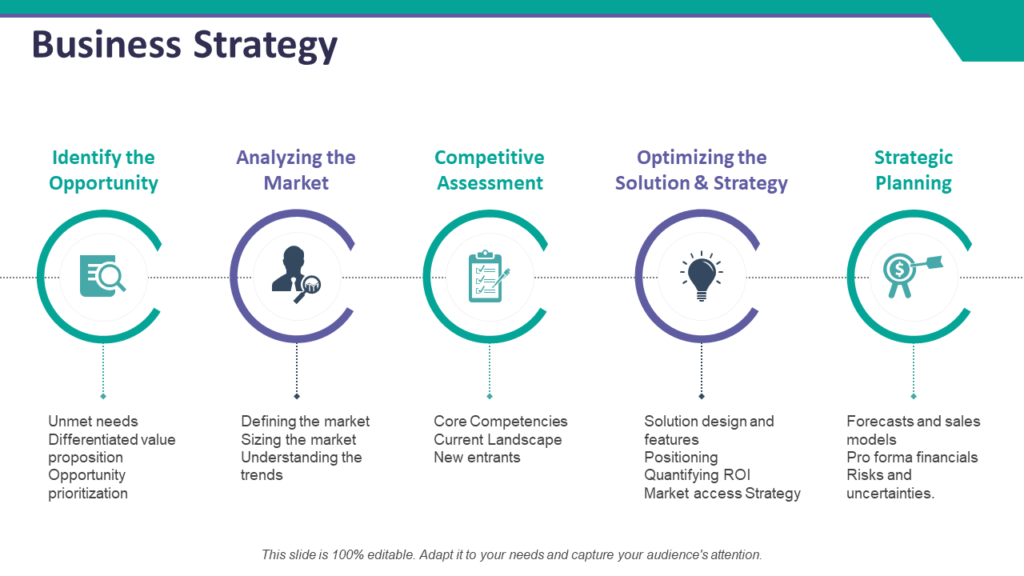 Business Strategy

Identify the Opportunity

Unmet needs
Differentiated value proposition
Opportunity prioritization

Analyzing the Market

Defining the market
Sizing the market
Understanding the trends

Competitive Assessment

Core Competencies
Current Landscape
New entrants

Optimizing the Solution & Strategy

Solution design and features
Positioning
Quantifying ROI
Market access Strategy

Strategic Planning

Forecasts and sales models
Pro forma financials
Risks and uncertainties.

This slide is 100% editable. Adapt it to your needs and capture your audience's attention.